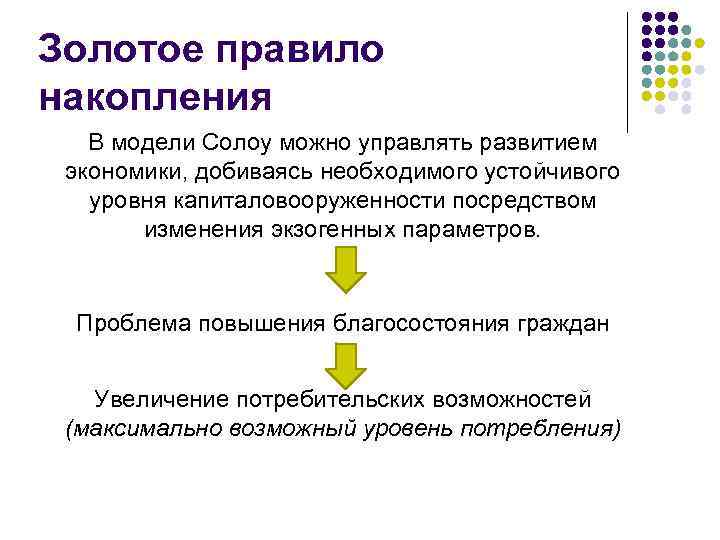 Золотое правило накопления

В модели Солоу можно управлять развитием экономики, добиваясь необходимого устойчивого уровня капиталовооруженности посредством изменения экзогенных параметров.

Проблема повышения благосостояния граждан

Увеличение потребительских возможностей (максимально возможный уровень потребления)